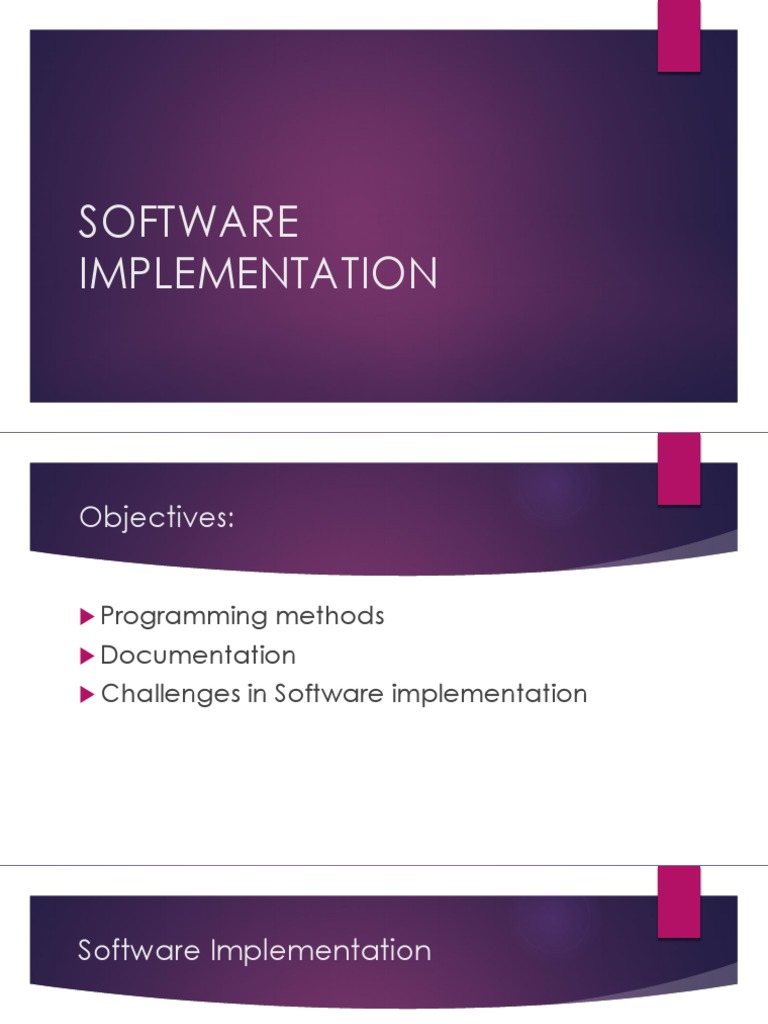 SOFTWARE IMPLEMENTATION

Objectives:

Programming methods
Documentation
Challenges in Software implementation

Software Implementation